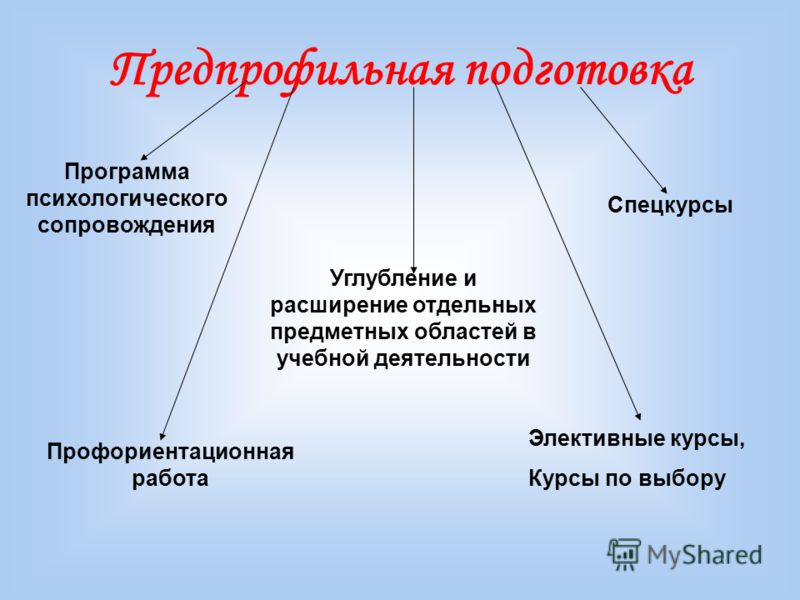 Предпрофильная подготовка

Программа психологического сопровождения

Спецкурсы

Углубление и расширение отдельных предметных областей в учебной деятельности

Профориентационная работа

Элективные курсы,

Курсы по выбору

MyShared